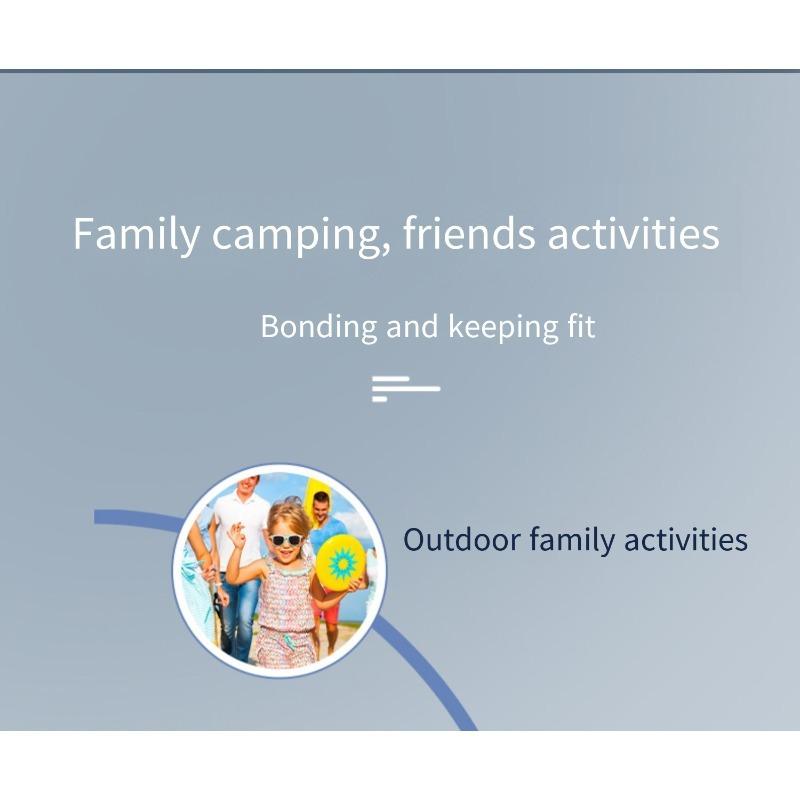 Family camping, friends activities

Bonding and keeping fit

Outdoor family activities